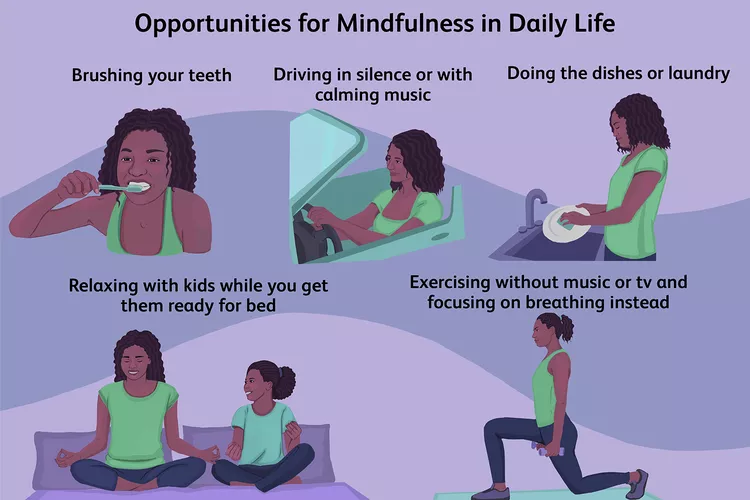 Opportunities for Mindfulness in Daily Life

Brushing your teeth

Driving in silence or with calming music

Doing the dishes or laundry

Relaxing with kids while you get them ready for bed

Exercising without music or tv and focusing on breathing instead